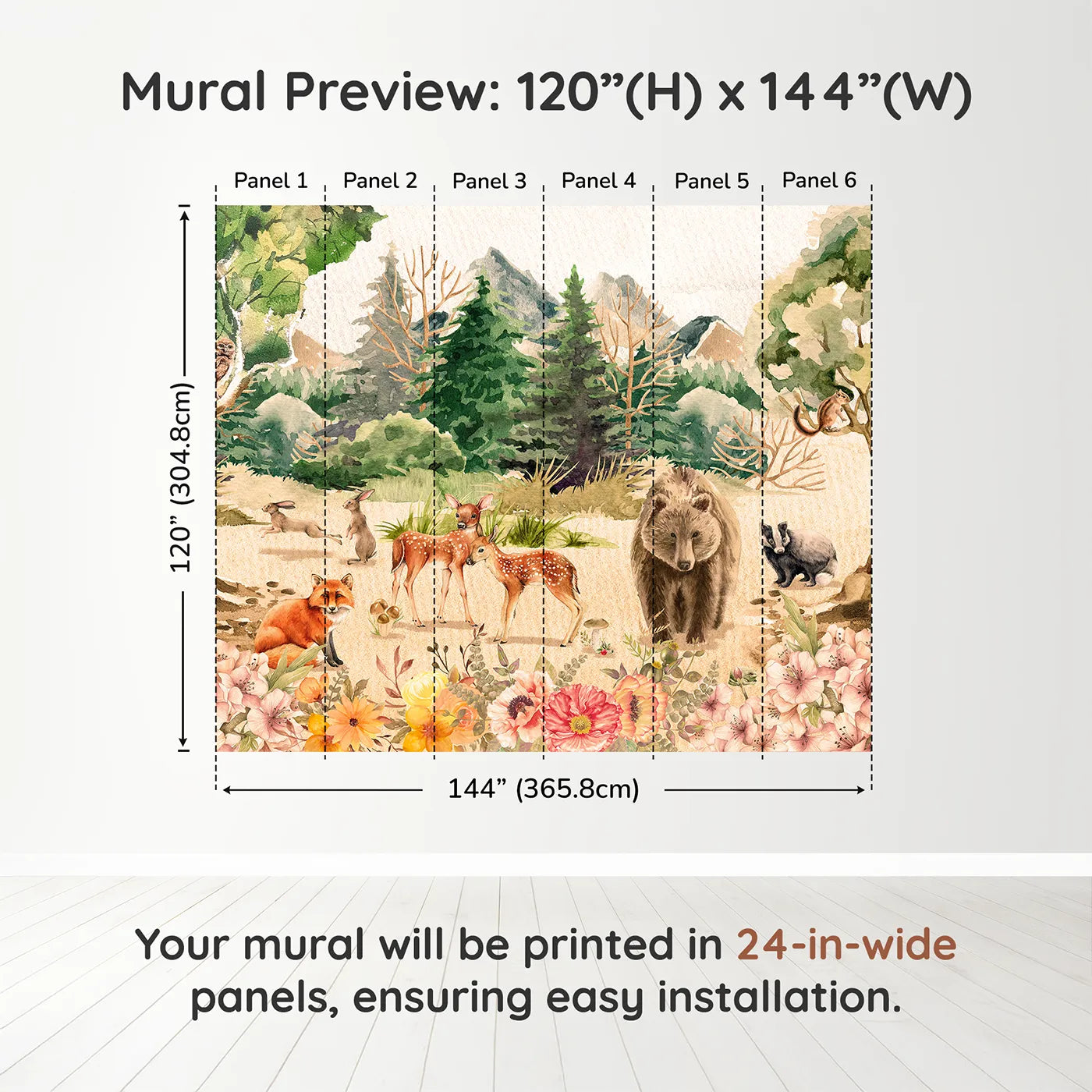 Mural Preview: 120”(H) x 144”(W)

Panel 1 Panel 2 Panel 3 Panel 4 Panel 5 Panel 6

120” (304.8cm)

144” (365.8cm)

Your mural will be printed in 24-in-wide panels, ensuring easy installation.